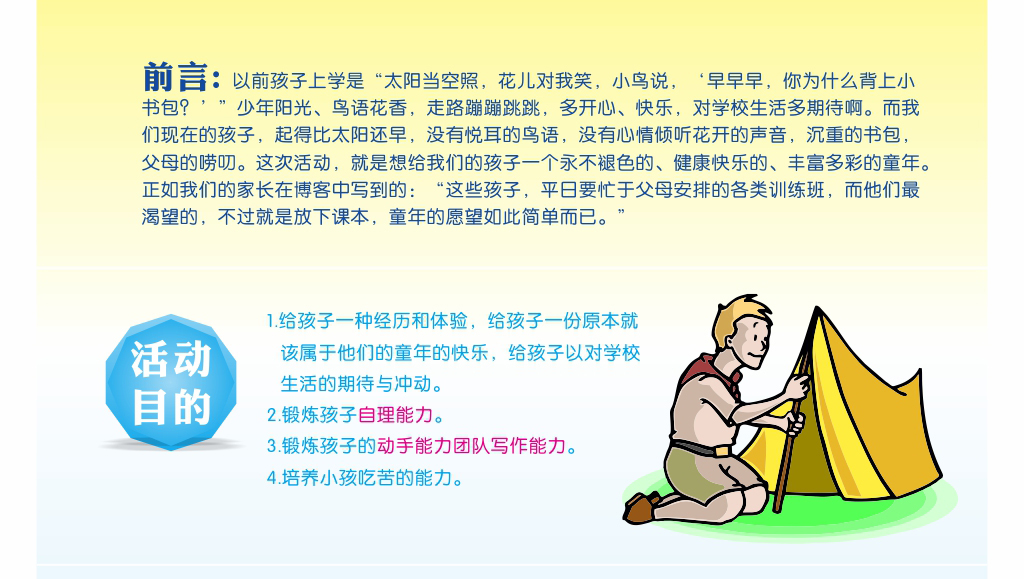 前言：以前孩子上学是“太阳当空照，花儿对我笑，小鸟说，‘早早早，你为什么背上小书包？’”少年阳光、鸟语花香，走路蹦蹦跳跳，多开心、快乐，对学校生活多期待啊。而我们现在的孩子，起得比太阳还早，没有悦耳的鸟语，没有心情倾听花开的声音，沉重的书包，父母的唠叨。这次活动，就是想给我们的孩子一个永不褪色的、健康快乐的、丰富多彩的童年。正如我们的家长在博客中写到的：“这些孩子，平日要忙于父母安排的各类训练班，而他们最渴望的，不过就是放下课本，童年的愿望如此简单而已。”

活动目的

1.给孩子一种经历和体验，给孩子一份原本就该属于他们的童年的快乐，给孩子以对学校生活的期待与冲动。
2.锻炼孩子自理能力。
3.锻炼孩子的动手能力团队写作能力。
4.培养小孩吃苦的能力。